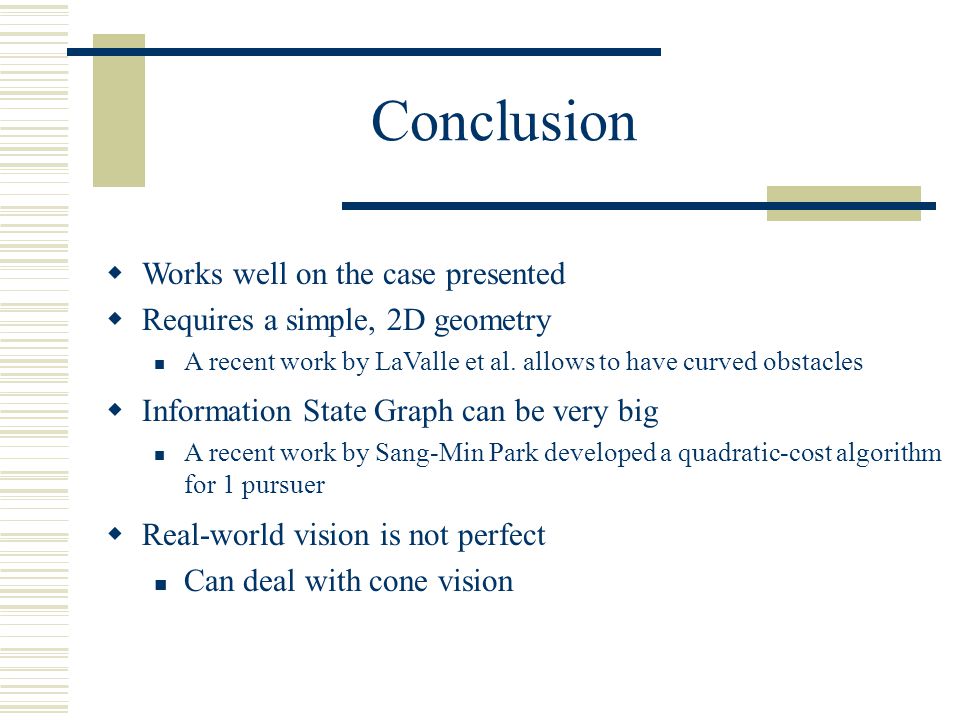 Conclusion

Works well on the case presented

Requires a simple, 2D geometry

A recent work by LaValle et al. allows to have curved obstacles

Information State Graph can be very big

A recent work by Sang-Min Park developed a quadratic-cost algorithm for 1 pursuer

Real-world vision is not perfect

Can deal with cone vision